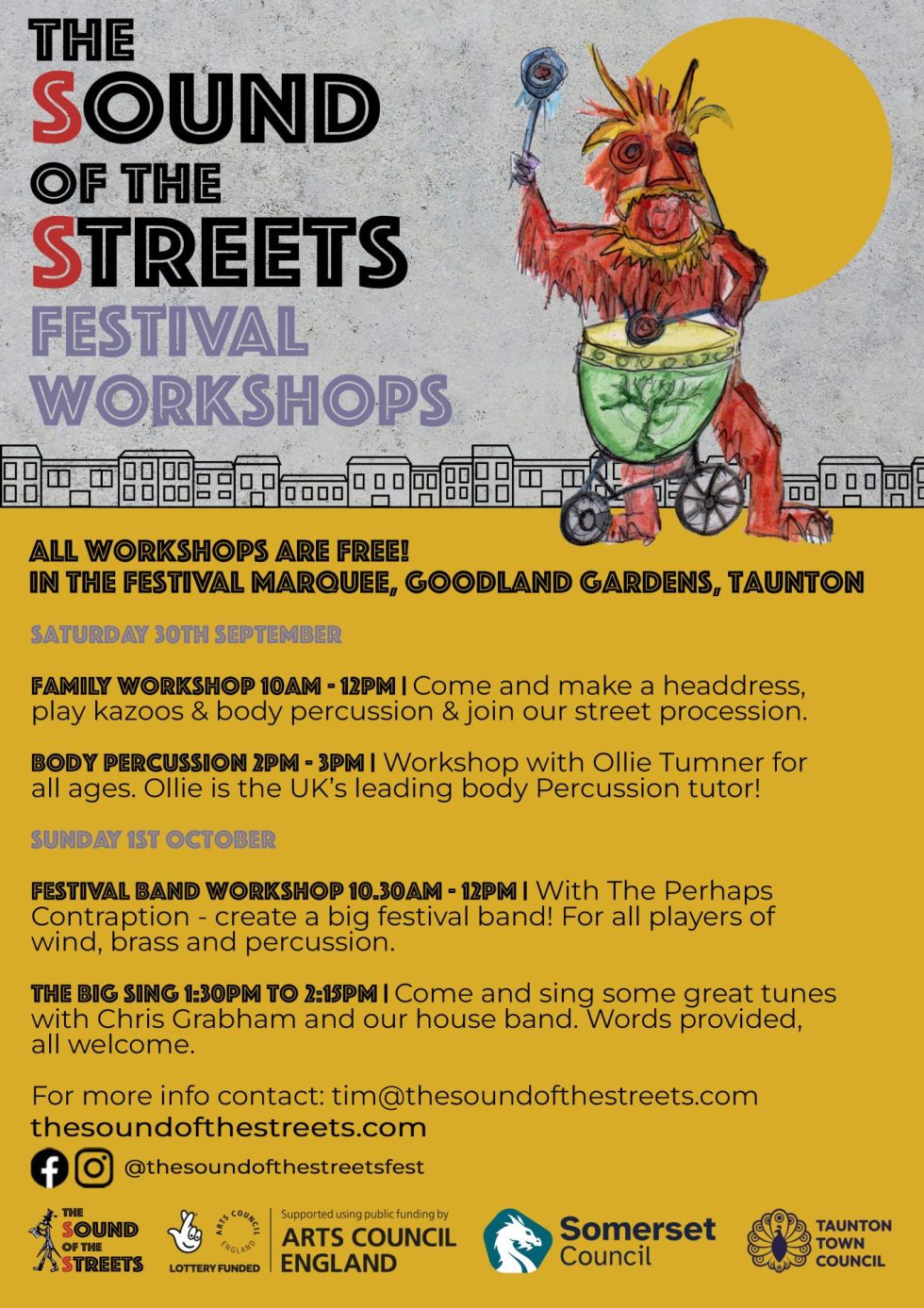 THE SOUND OF THE STREETS FESTIVAL WORKSHOPS

ALL WORKSHOPS ARE FREE!
IN THE FESTIVAL MARQUEE, GOODLAND GARDENS, TAUNTON

SATURDAY 30TH SEPTEMBER

FAMILY WORKSHOP 10AM - 12PM | Come and make a headdress, play kazoos & body percussion & join our street procession.

BODY PERCUSSION 2PM - 3PM | Workshop with Ollie Tumner for all ages. Ollie is the UK's leading body Percussion tutor!

SUNDAY 1ST OCTOBER

FESTIVAL BAND WORKSHOP 10.30AM - 12PM | With The Perhaps Contraption - create a big festival band! For all players of wind, brass and percussion.

THE BIG SING 1:30PM TO 2:15PM | Come and sing some great tunes with Chris Grabham and our house band. Words provided, all welcome.

For more info contact: tim@thesoundofthestreets.com
thesoundofthestreets.com
@thesoundofthestreetsfest

THE SOUND OF THE STREETS

ARTS COUNCIL ENGLAND LOTTERY FUNDED

Supported using public funding by ARTS COUNCIL ENGLAND

Somerset Council

TAUNTON TOWN COUNCIL